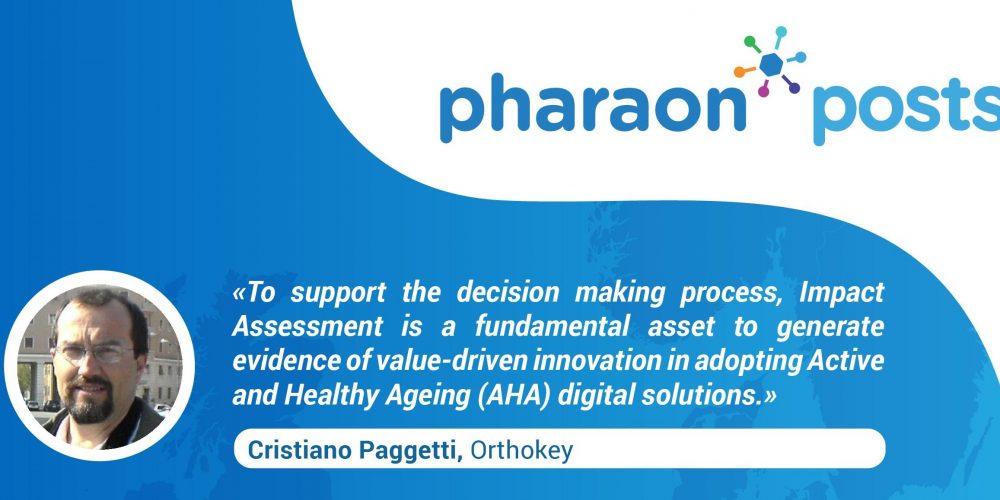 pharaon posts

«To support the decision making process, Impact Assessment is a fundamental asset to generate evidence of value-driven innovation in adopting Active and Healthy Ageing (AHA) digital solutions.»

Cristiano Paggetti, Orthokey